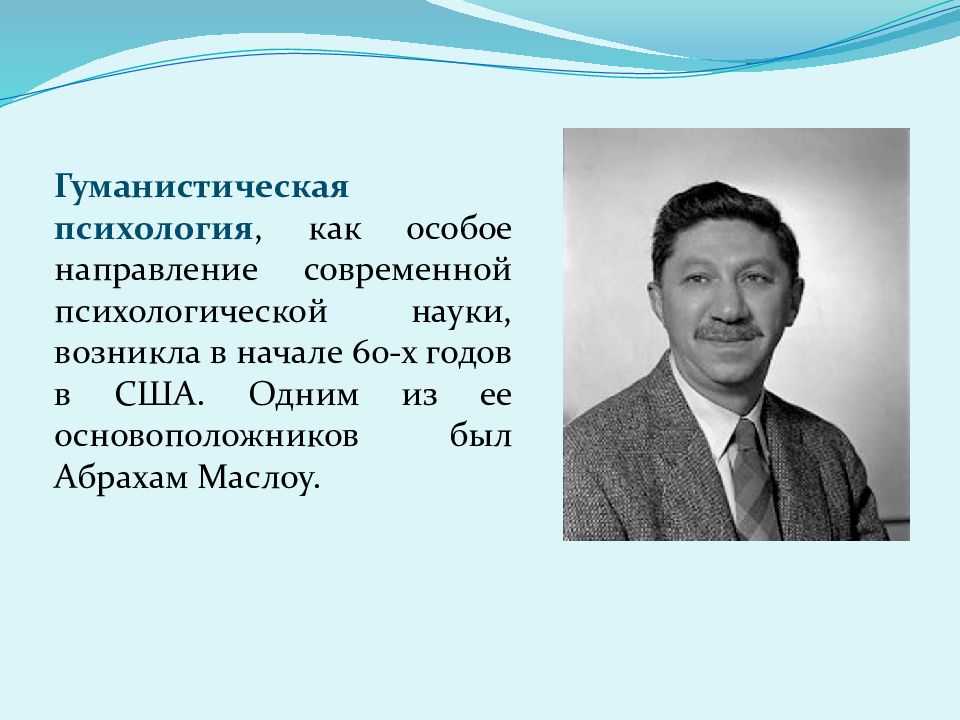 Гуманистическая психология, как особое направление современной психологической науки, возникла в начале 60-х годов в США. Одним из ее основоположников был Абрахам Маслоу.